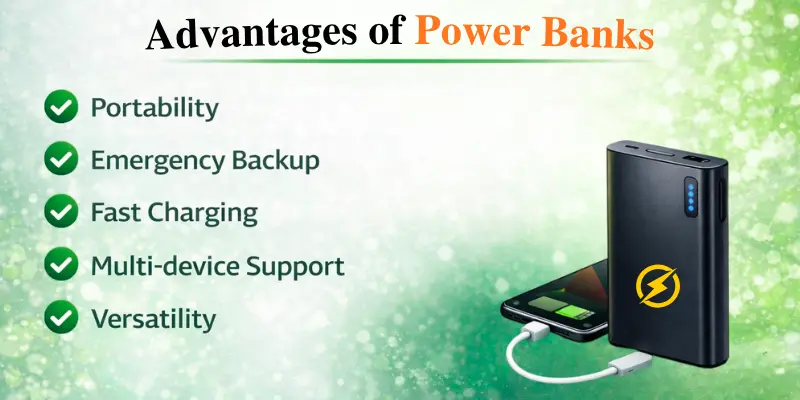 Advantages of Power Banks

Portability

Emergency Backup

Fast Charging

Multi-device Support

Versatility